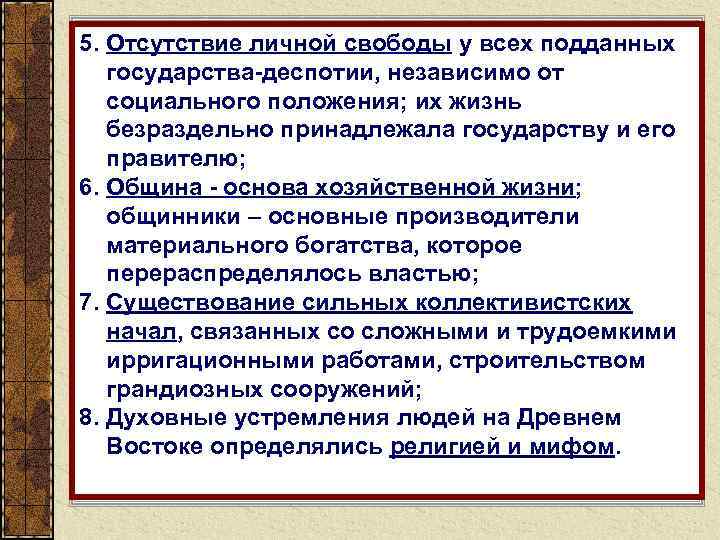 5. Отсутствие личной свободы у всех подданных государства-деспотии, независимо от социального положения; их жизнь безраздельно принадлежала государству и его правителю;
6. Община - основа хозяйственной жизни; общинники – основные производители материального богатства, которое перераспределялось властью;
7. Существование сильных коллективистских начал, связанных со сложными и трудоемкими ирригационными работами, строительством грандиозных сооружений;
8. Духовные устремления людей на Древнем Востоке определялись религией и мифом.